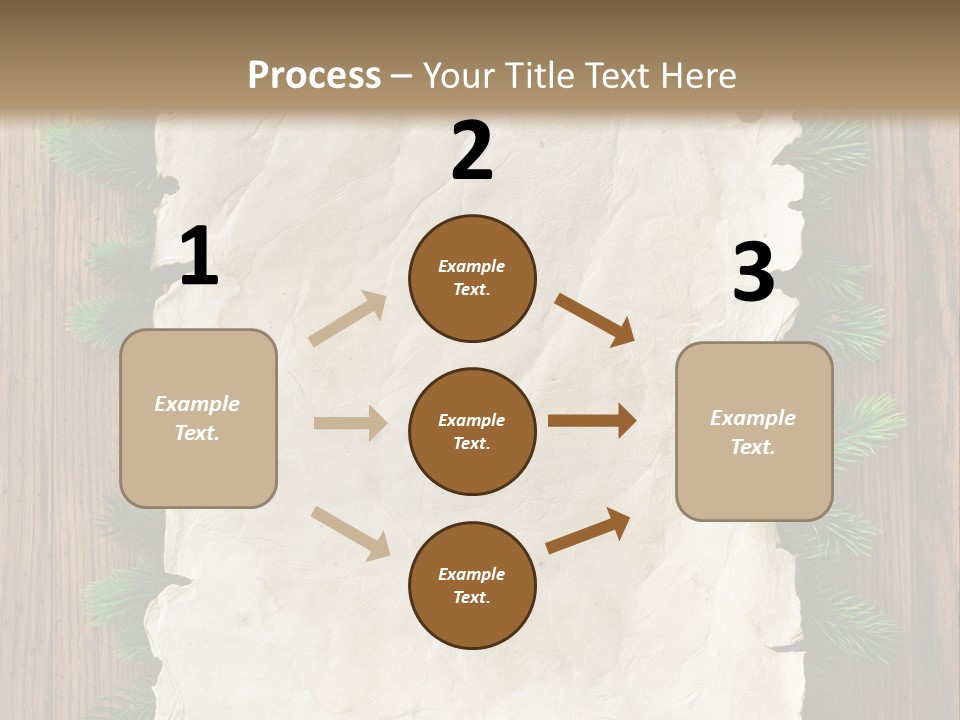 Process – Your Title Text Here

1

Example Text.

2

Example Text.

Example Text.

Example Text.

3

Example Text.